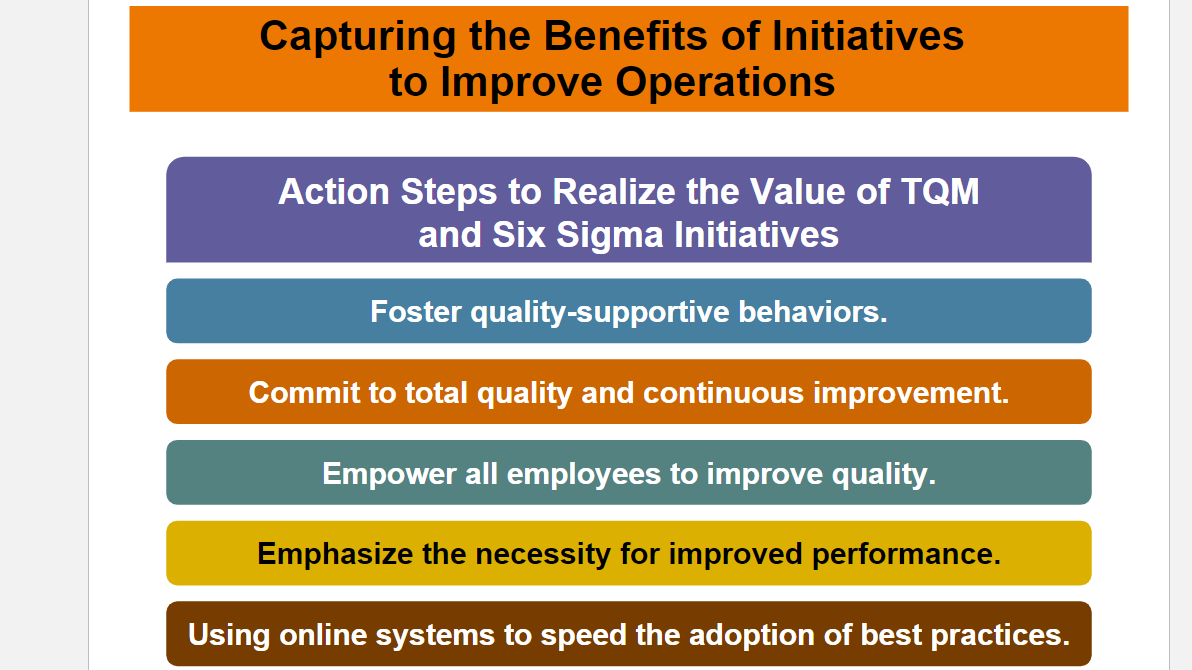 Capturing the Benefits of Initiatives
to Improve Operations

Action Steps to Realize the Value of TQM
and Six Sigma Initiatives

Foster quality-supportive behaviors.

Commit to total quality and continuous improvement.

Empower all employees to improve quality.

Emphasize the necessity for improved performance.

Using online systems to speed the adoption of best practices.